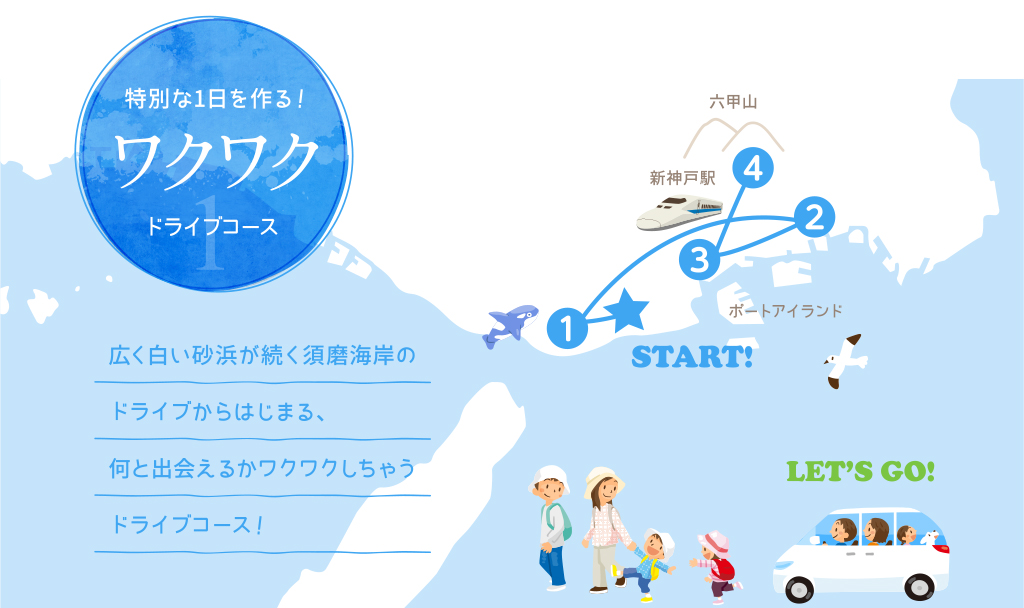 特別な1日を作る！

ワクワク

ドライブコース

1

六甲山

新神戸駅

4

2

3

1

ポートアイランド

START!

広く白い砂浜が続く須磨海岸の

ドライブからはじまる、

何と出会えるかワクワクしちゃう

ドライブコース！

LET'S GO!